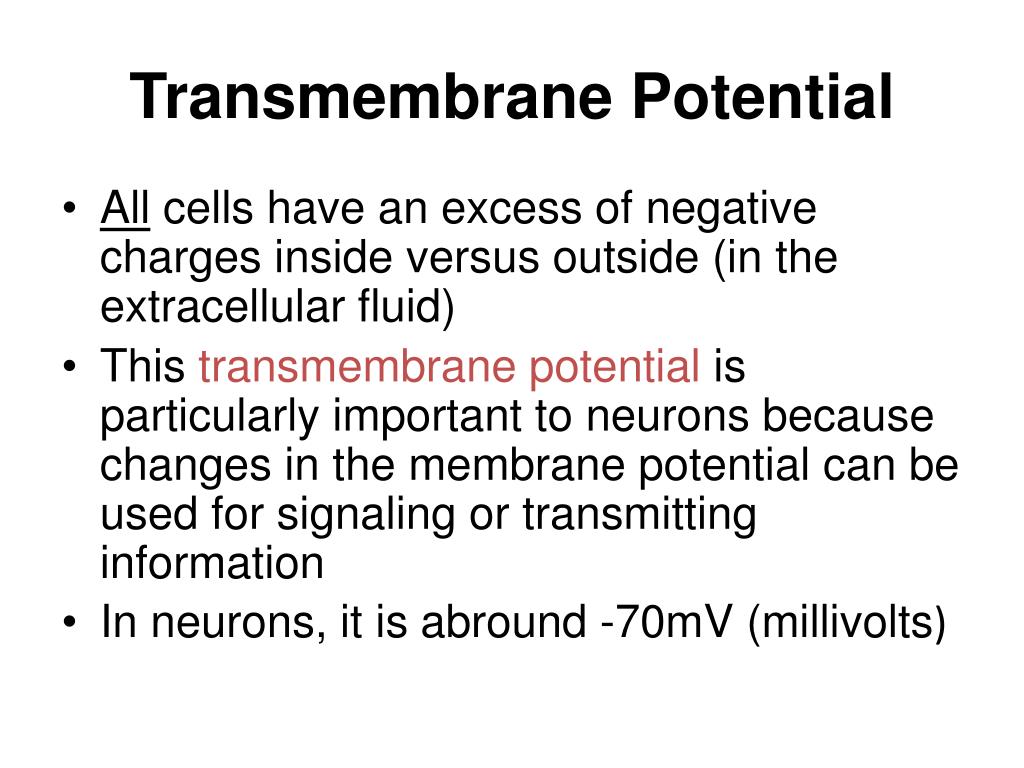 Transmembrane Potential

• All cells have an excess of negative charges inside versus outside (in the extracellular fluid)
• This transmembrane potential is particularly important to neurons because changes in the membrane potential can be used for signaling or transmitting information
• In neurons, it is abround -70mV (millivolts)